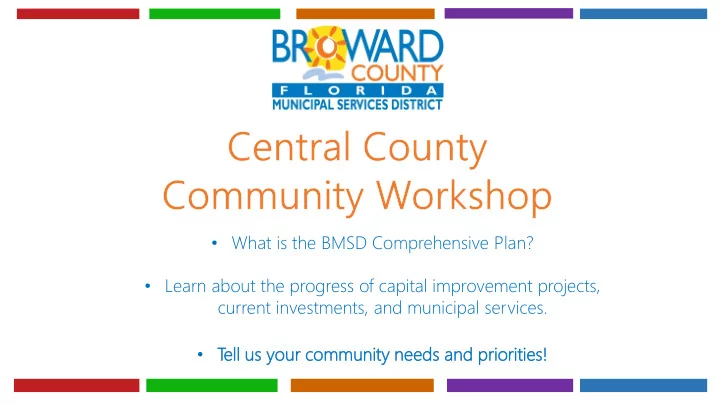 BROWARD COUNTY
FLORIDA
MUNICIPAL SERVICES DISTRICT

Central County Community Workshop

• What is the BMSD Comprehensive Plan?

• Learn about the progress of capital improvement projects, current investments, and municipal services.

• Tell us your community needs and priorities!